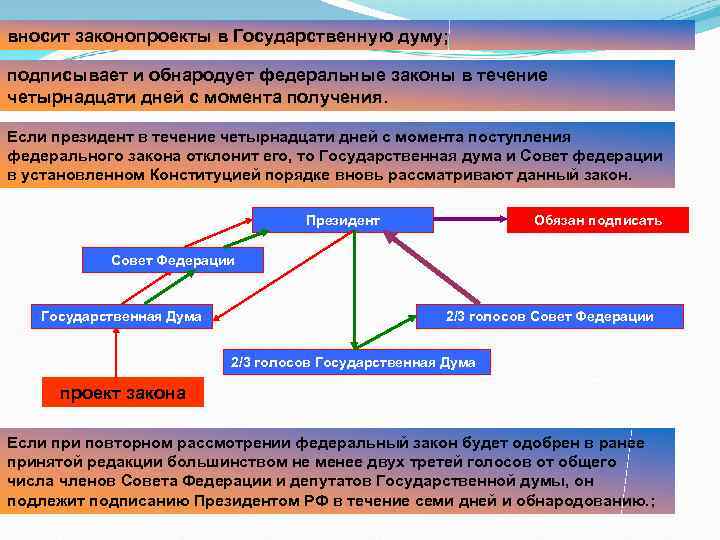 вносит законопроекты в Государственную думу;

подписывает и обнародует федеральные законы в течение четырнадцати дней с момента получения.

Если президент в течение четырнадцати дней с момента поступления федерального закона отклонит его, то Государственная дума и Совет федерации в установленном Конституцией порядке вновь рассматривают данный закон.

Президент

Обязан подписать

Совет Федерации

Государственная Дума

2/3 голосов Совет Федерации

2/3 голосов Государственная Дума

проект закона

Если при повторном рассмотрении федеральный закон будет одобрен в ранее принятой редакции большинством не менее двух третей голосов от общего числа членов Совета Федерации и депутатов Государственной думы, он подлежит подписанию Президентом РФ в течение семи дней и обнародованию.;